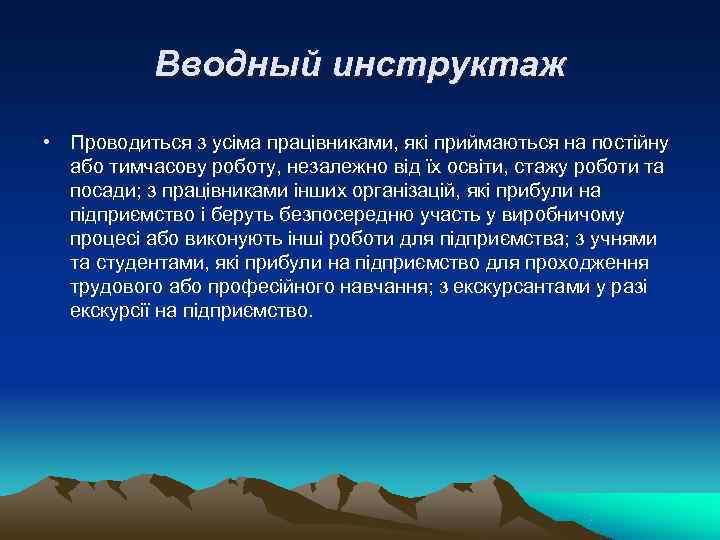 Вводный инструктаж

• Проводиться з усіма працівниками, які приймаються на постійну або тимчасову роботу, незалежно від їх освіти, стажу роботи та посади; з працівниками інших організацій, які прибули на підприємство і беруть безпосередню участь у виробничому процесі або виконують інші роботи для підприємства; з учнями та студентами, які прибули на підприємство для проходження трудового або професійного навчання; з екскурсантами у разі екскурсії на підприємство.